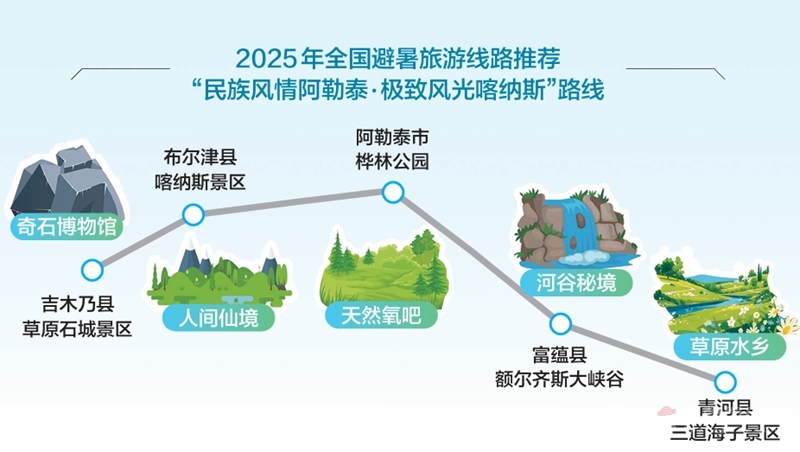 2025年全国避暑旅游线路推荐
“民族风情阿勒泰·极致风光喀纳斯”路线

奇石博物馆
吉木乃县
草原石城景区

布尔津县
喀纳斯景区
人间仙境

阿勒泰市
桦林公园
天然氧吧

河谷秘境
富蕴县
额尔齐斯大峡谷

草原水乡
青河县
三道海子景区